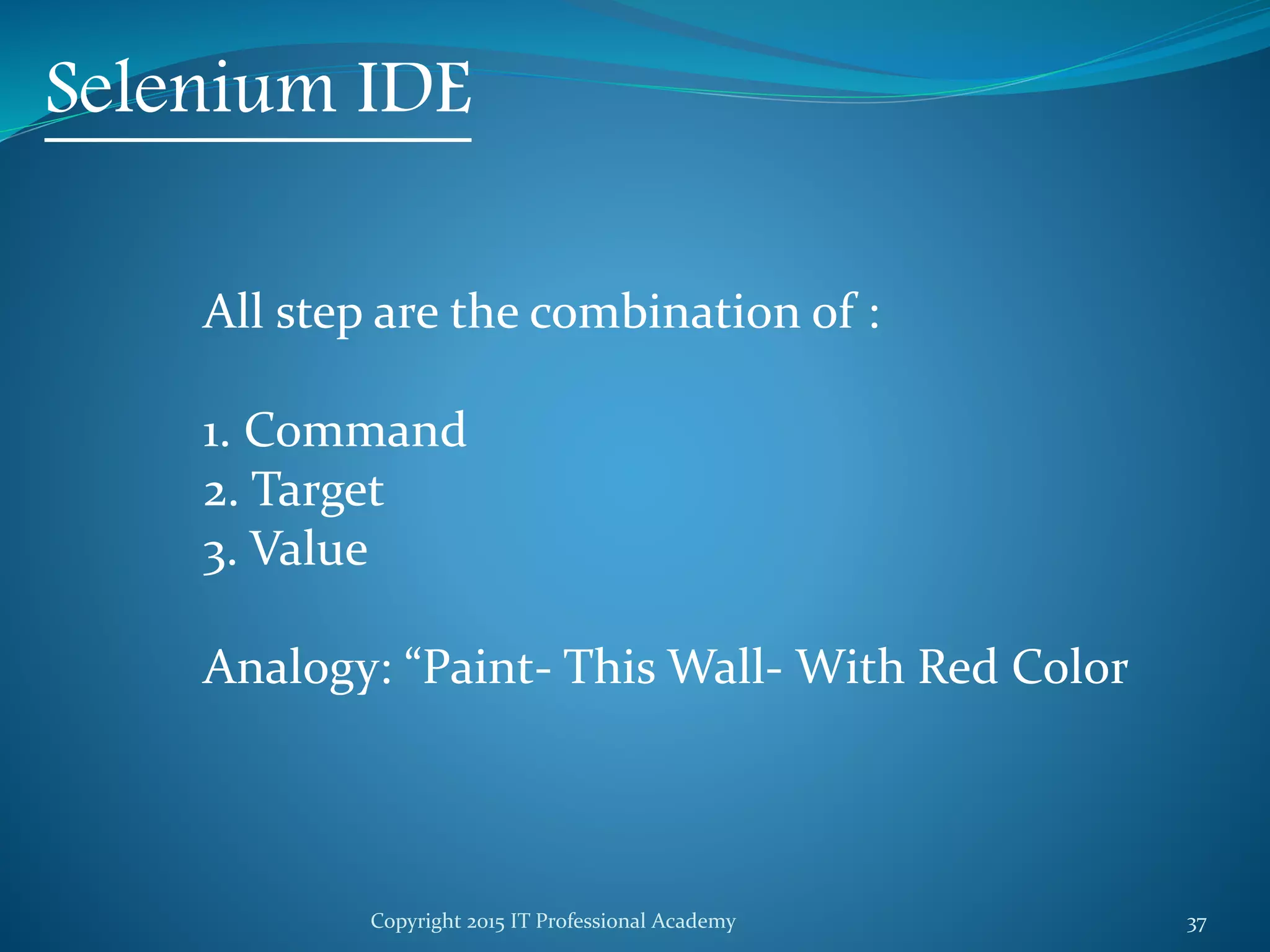 Selenium IDE

All step are the combination of :

1. Command
2. Target
3. Value

Analogy: “Paint- This Wall- With Red Color

Copyright 2015 IT Professional Academy

37